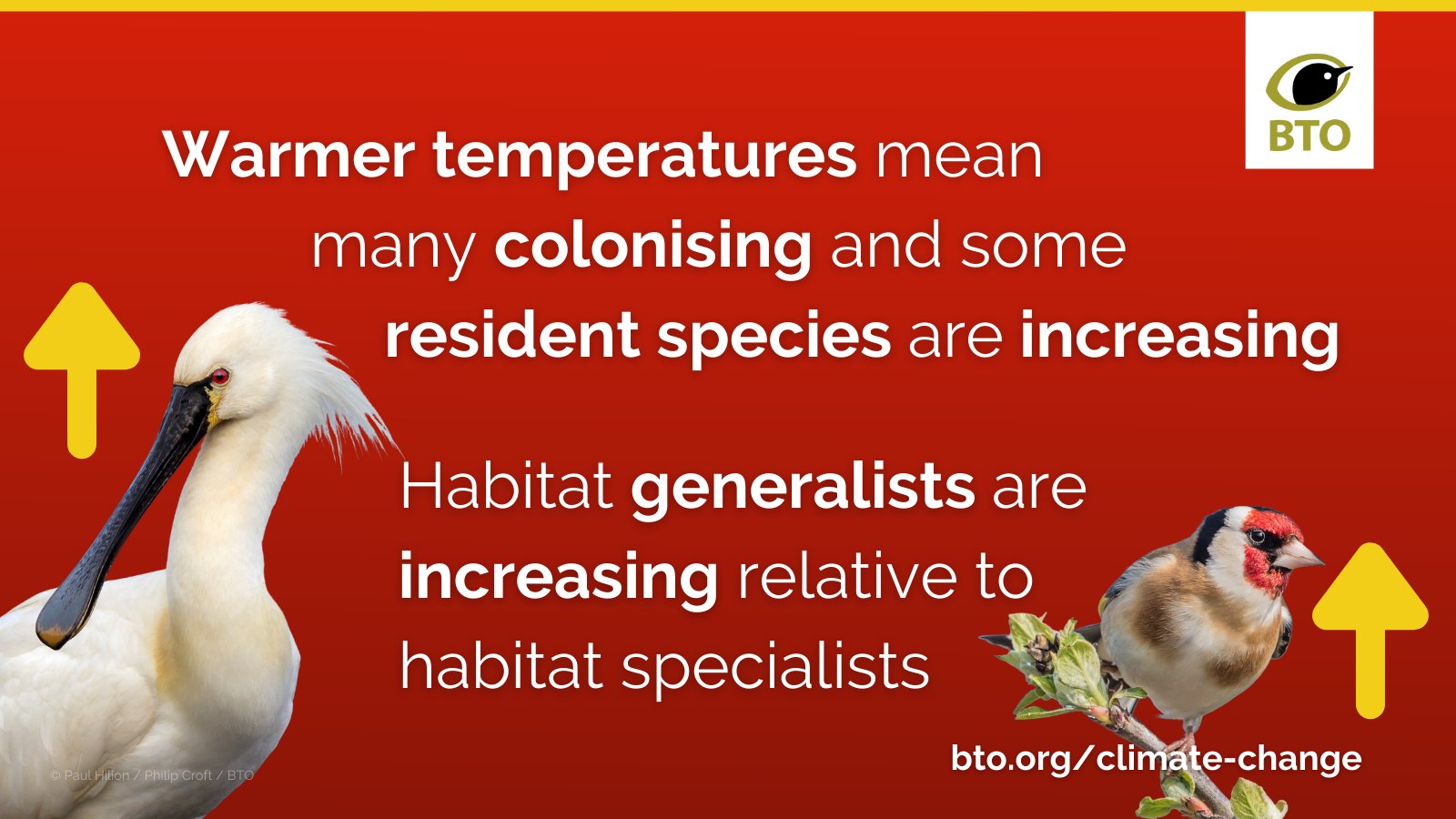 BTO

Warmer temperatures mean many colonising and some resident species are increasing

Habitat generalists are increasing relative to habitat specialists

© Paul Hillion / Philip Croft / BTO

bto.org/climate-change